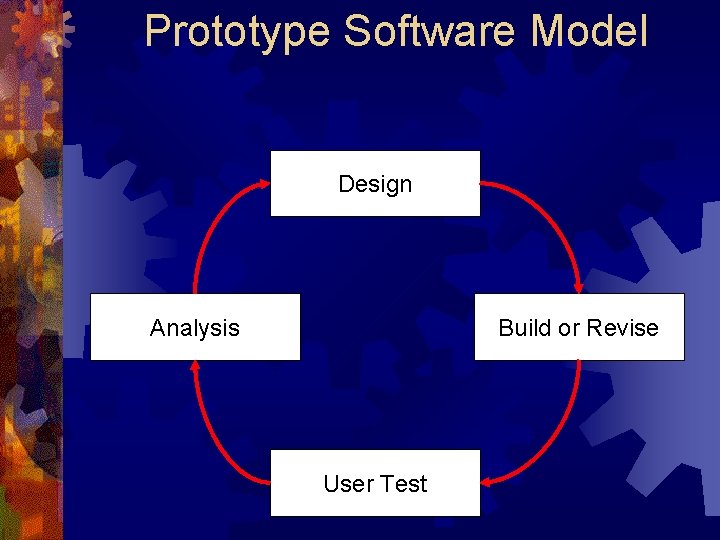 Prototype Software Model

Design

Analysis

Build or Revise

User Test